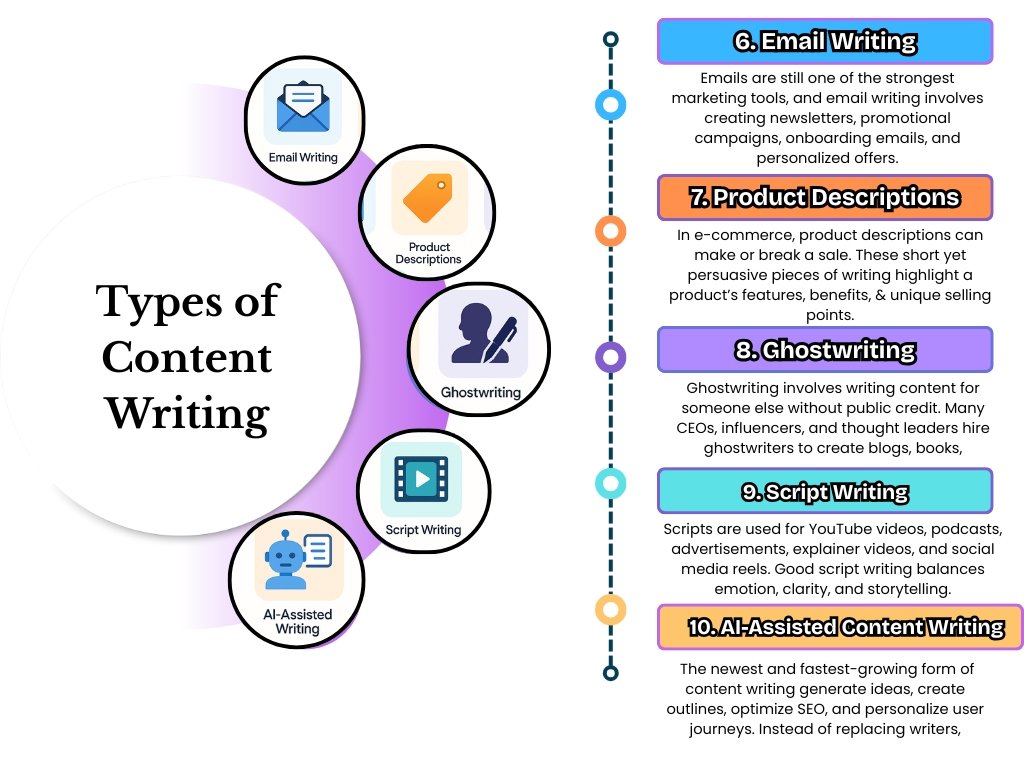 Types of Content Writing

Email Writing

Product Descriptions

Ghostwriting

Script Writing

AI-Assisted Writing

6. Email Writing

Emails are still one of the strongest marketing tools, and email writing involves creating newsletters, promotional campaigns, onboarding emails, and personalized offers.

7. Product Descriptions

In e-commerce, product descriptions can make or break a sale. These short yet persuasive pieces of writing highlight a product's features, benefits, & unique selling points.

8. Ghostwriting

Ghostwriting involves writing content for someone else without public credit. Many CEOs, influencers, and thought leaders hire ghostwriters to create blogs, books,

9. Script Writing

Scripts are used for YouTube videos, podcasts, advertisements, explainer videos, and social media reels. Good script writing balances emotion, clarity, and storytelling.

10. AI-Assisted Content Writing

The newest and fastest-growing form of content writing generate ideas, create outlines, optimize SEO, and personalize user journeys. Instead of replacing writers,